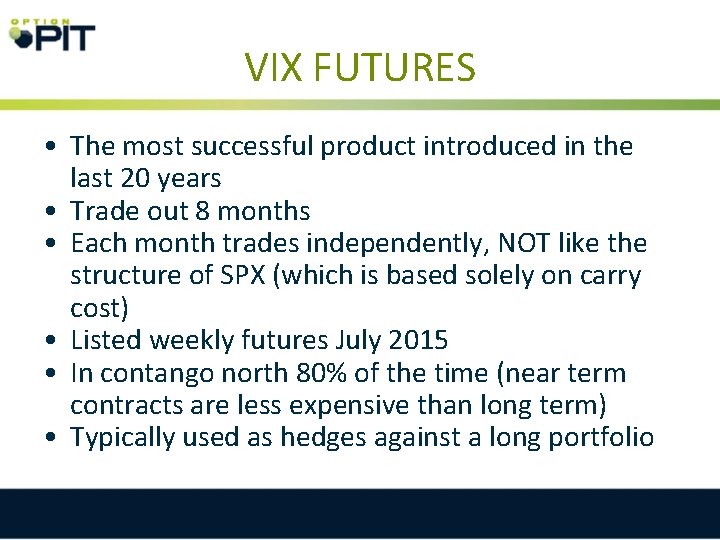 OPTION PIT

VIX FUTURES

• The most successful product introduced in the last 20 years
• Trade out 8 months
• Each month trades independently, NOT like the structure of SPX (which is based solely on carry cost)
• Listed weekly futures July 2015
• In contango north 80% of the time (near term contracts are less expensive than long term)
• Typically used as hedges against a long portfolio